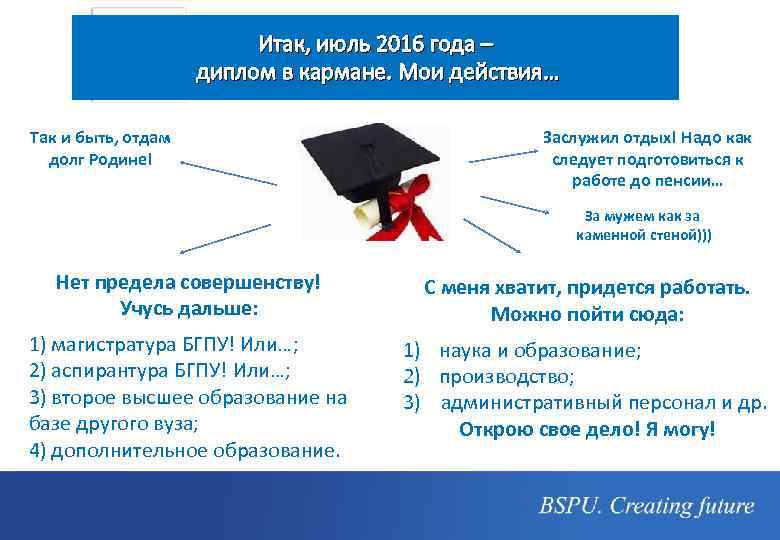 Итак, июль 2016 года –
диплом в кармане. Мои действия…

Так и быть, отдам долг Родине!

Заслужил отдых! Надо как следует подготовиться к работе до пенсии…

За мужем как за каменной стеной)))

Нет предела совершенству!
Учусь дальше:

1) магистратура БГПУ! Или…;
2) аспирантура БГПУ! Или…;
3) второе высшее образование на базе другого вуза;
4) дополнительное образование.

С меня хватит, придется работать.
Можно пойти сюда:

1) наука и образование;
2) производство;
3) административный персонал и др.
Открою свое дело! Я могу!

BSPU. Creating future